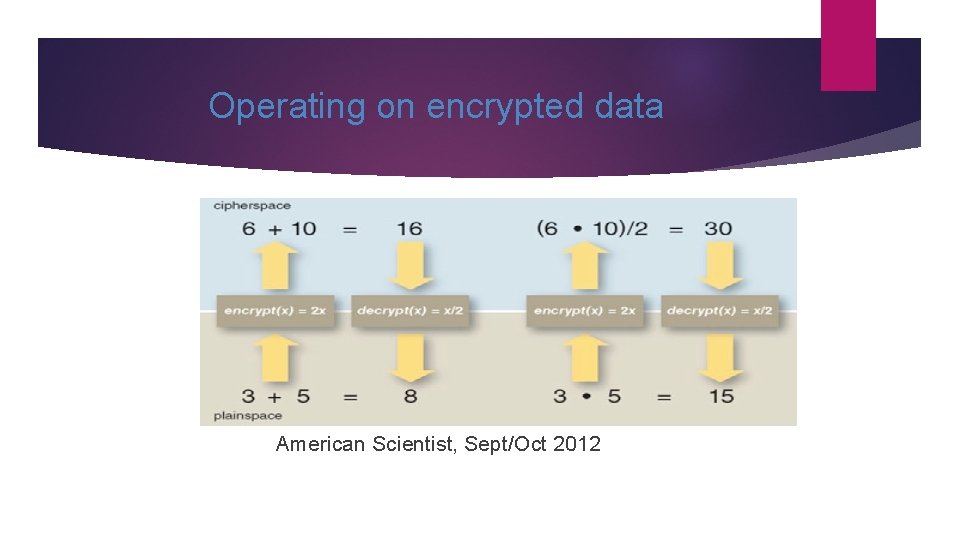 Operating on encrypted data

cipherspace

$6 + 10 = 16$

$(6 \cdot 10)/2 = 30$

encrypt(x) = 2x

decrypt(x) = x/2

encrypt(x) = 2x

decrypt(x) = x/2

$3 + 5 = 8$

$3 \cdot 5 = 15$

plainspace

American Scientist, Sept/Oct 2012